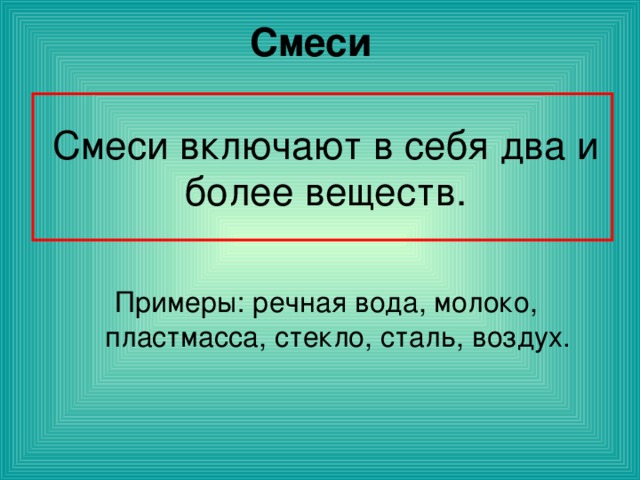 Смеси

Смеси включают в себя два и более веществ.

Примеры: речная вода, молоко, пластмасса, стекло, сталь, воздух.